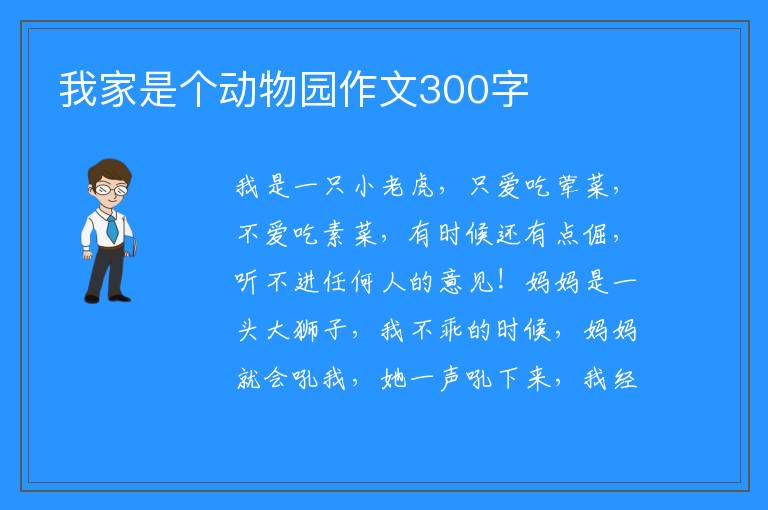 我家是个动物园作文300字

我是一只小老虎，只爱吃荤菜，不爱吃素菜，有时候还有点倔，听不进任何人的意见！妈妈是一头大狮子，我不乖的时候，妈妈就会吼我，她一声吼下来，我经